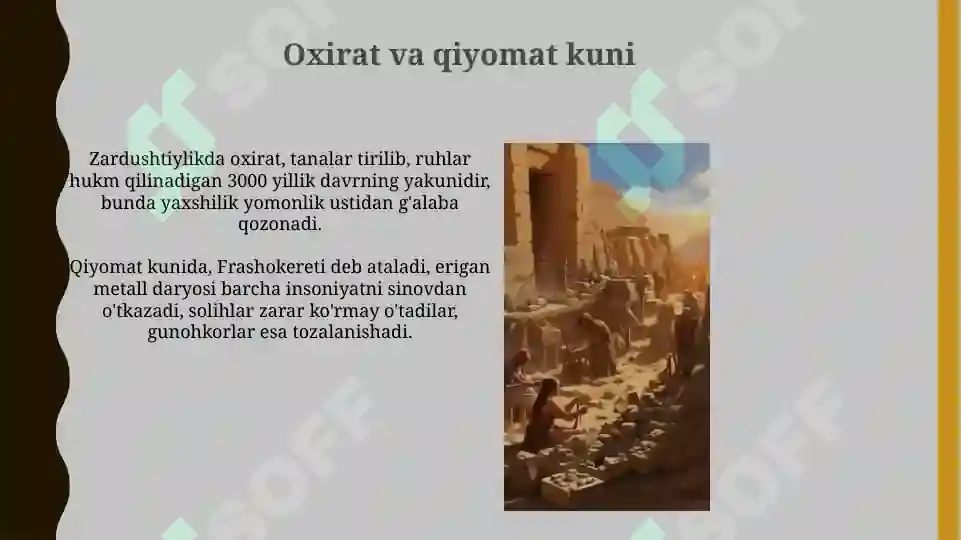 Oxirat va qiyomat kuni

Zardushtiylikda oxirat, tanalar tirilib, ruhlar hukm qilinadigan 3000 yillik davrning yakunidir, bunda yaxshilik yomonlik ustidan g'alaba qozonadi.

Qiyomat kunida, Frashokereti deb ataladi, erigan metall daryosi barcha insoniyatni sinovdan o'tkazadi, solihlar zarar ko'rmay o'tadilar, gunohkorlar esa tozalanishadi.

SOFF SOFF SOFF SOFF